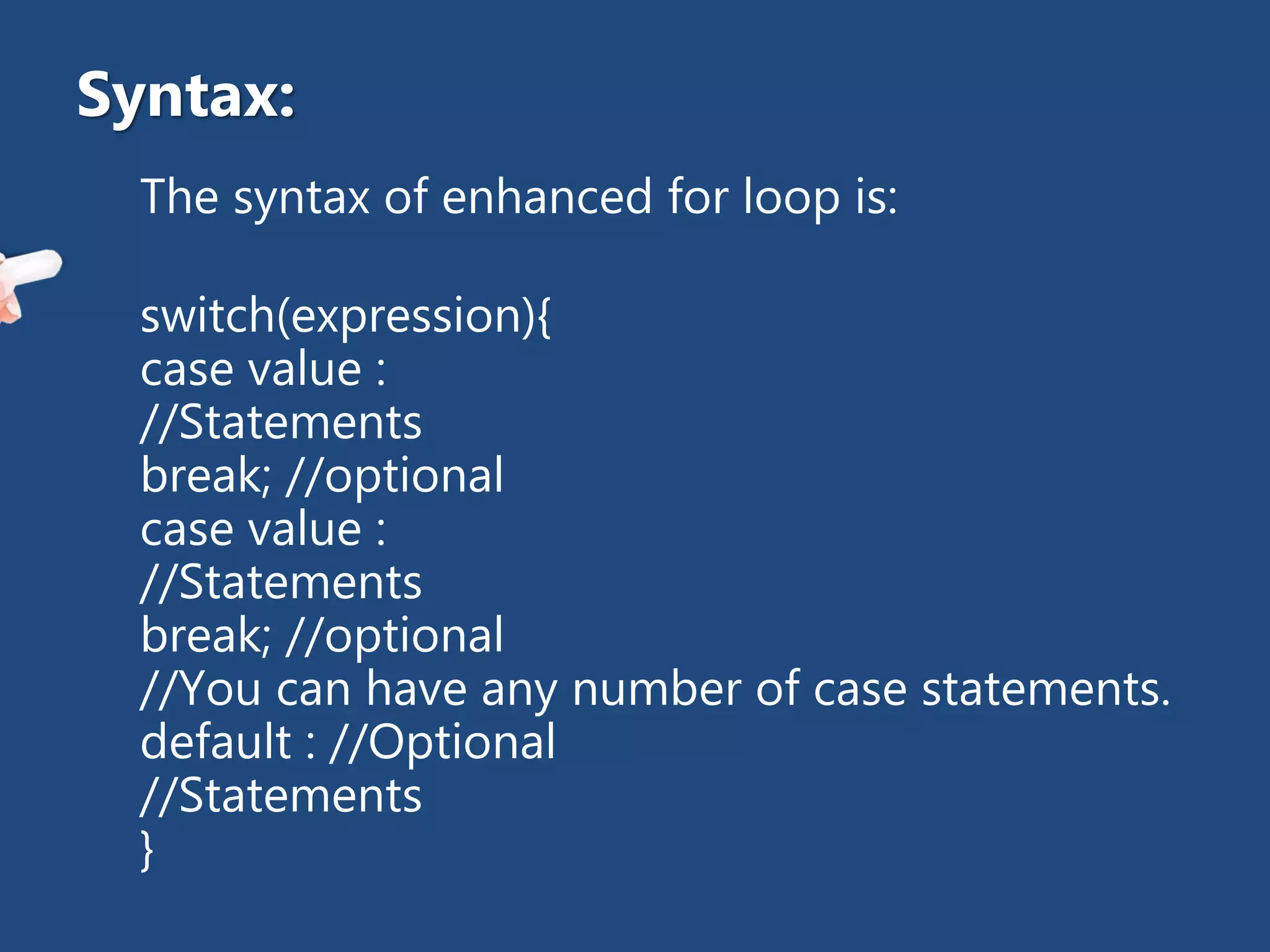 Syntax:

The syntax of enhanced for loop is:

switch(expression){
case value :
//Statements
break; //optional
case value :
//Statements
break; //optional
//You can have any number of case statements.
default : //Optional
//Statements
}